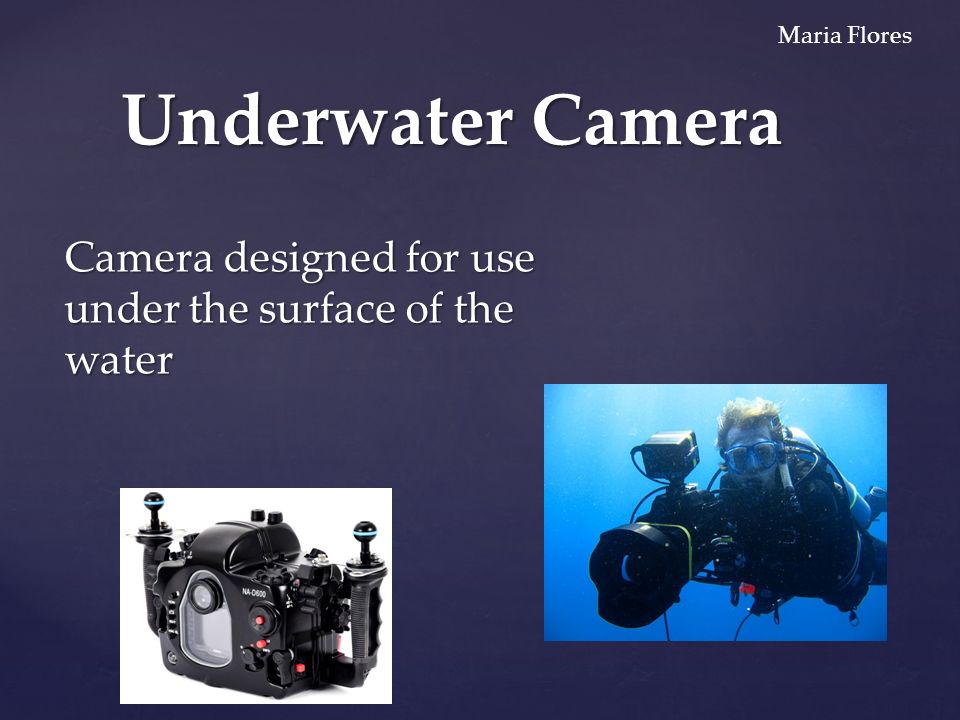 Maria Flores

Underwater Camera

Camera designed for use under the surface of the water

NA-D600